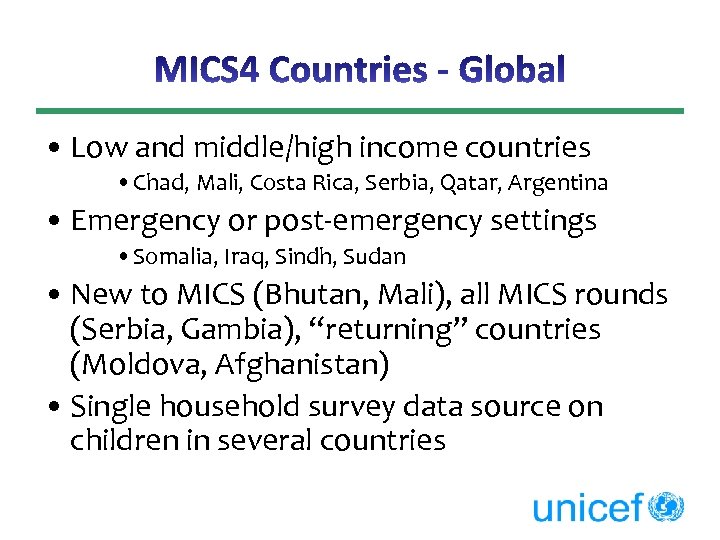 MICS4 Countries - Global

• Low and middle/high income countries
  • Chad, Mali, Costa Rica, Serbia, Qatar, Argentina

• Emergency or post-emergency settings
  • Somalia, Iraq, Sindh, Sudan

• New to MICS (Bhutan, Mali), all MICS rounds (Serbia, Gambia), "returning" countries (Moldova, Afghanistan)

• Single household survey data source on children in several countries

unicef